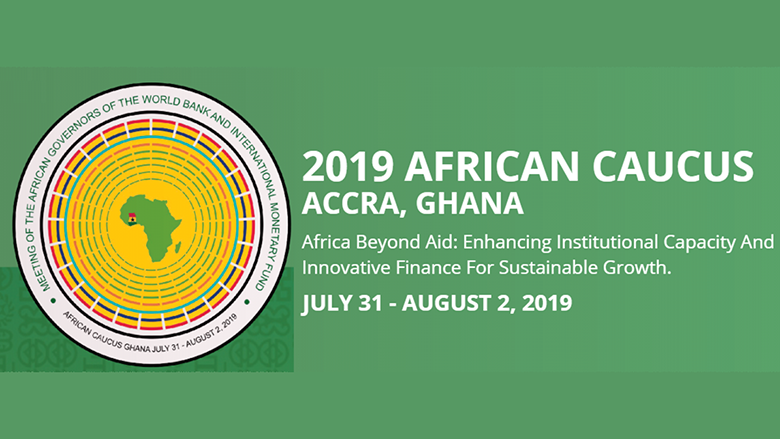 MEETING OF THE AFRICAN GOVERNORS OF THE WORLD BANK AND INTERNATIONAL MONETARY FUND

AFRICAN CAUCUS GHANA JULY 31 - AUGUST 2, 2019

2019 AFRICAN CAUCUS
ACCRA, GHANA

Africa Beyond Aid: Enhancing Institutional Capacity And Innovative Finance For Sustainable Growth.

JULY 31 - AUGUST 2, 2019